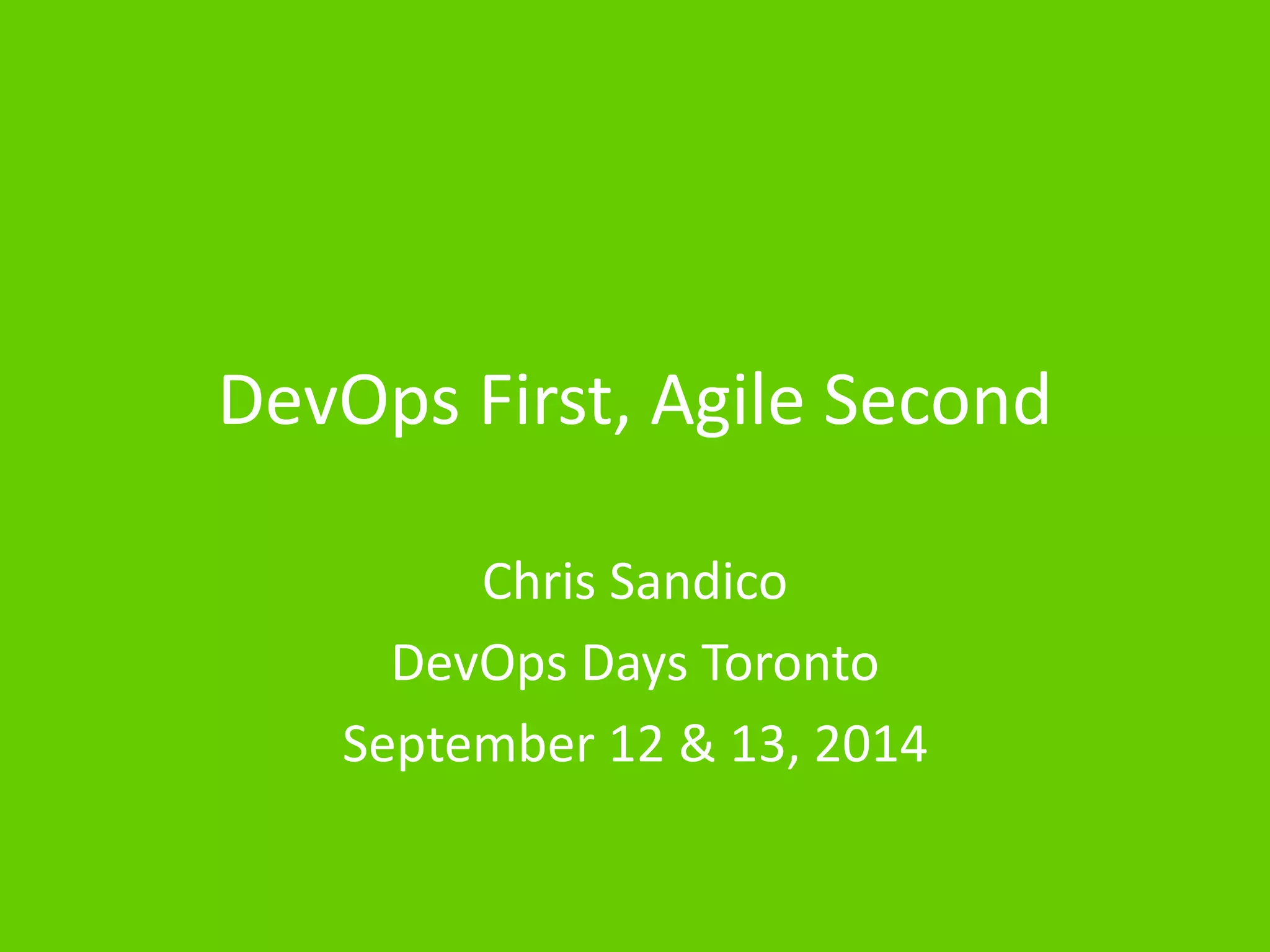 DevOps First, Agile Second

Chris Sandico
DevOps Days Toronto
September 12 & 13, 2014